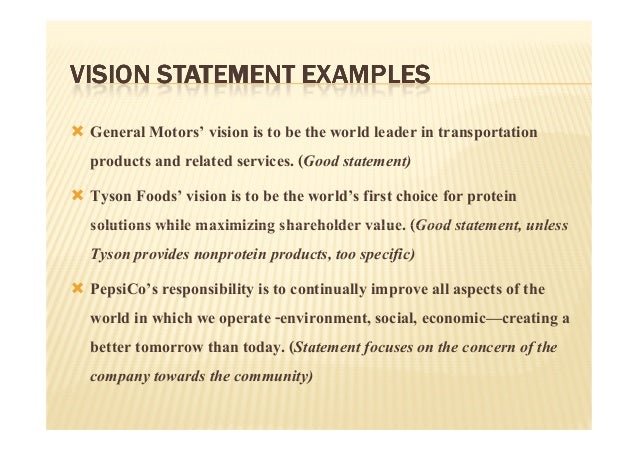 VISION STATEMENT EXAMPLES

General Motors' vision is to be the world leader in transportation products and related services. (Good statement)

Tyson Foods' vision is to be the world's first choice for protein solutions while maximizing shareholder value. (Good statement, unless Tyson provides nonprotein products, too specific)

PepsiCo's responsibility is to continually improve all aspects of the world in which we operate -environment, social, economic—creating a better tomorrow than today. (Statement focuses on the concern of the company towards the community)